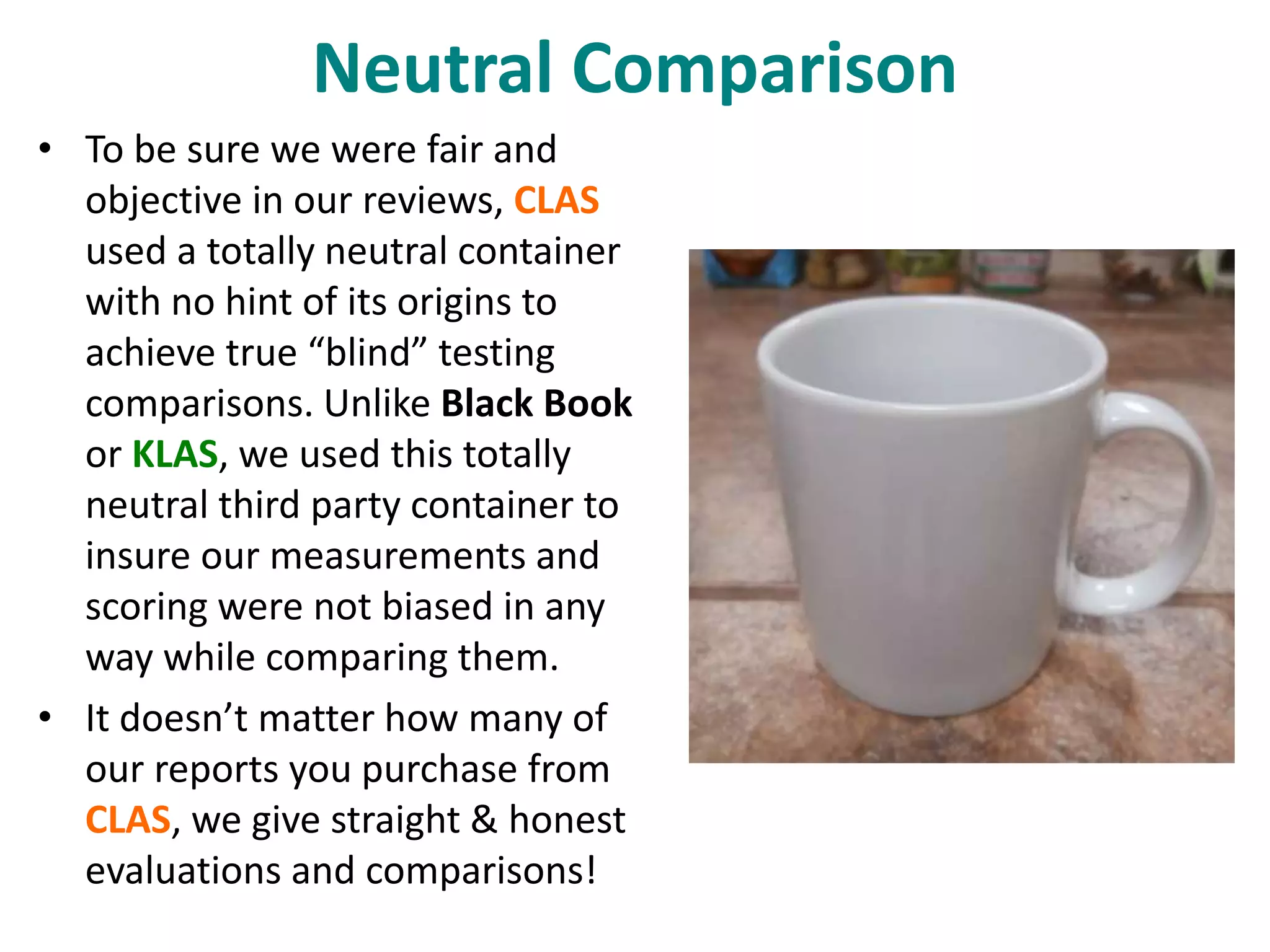 Neutral Comparison

• To be sure we were fair and objective in our reviews, CLAS used a totally neutral container with no hint of its origins to achieve true “blind” testing comparisons. Unlike Black Book or KLAS, we used this totally neutral third party container to insure our measurements and scoring were not biased in any way while comparing them.

• It doesn’t matter how many of our reports you purchase from CLAS, we give straight & honest evaluations and comparisons!